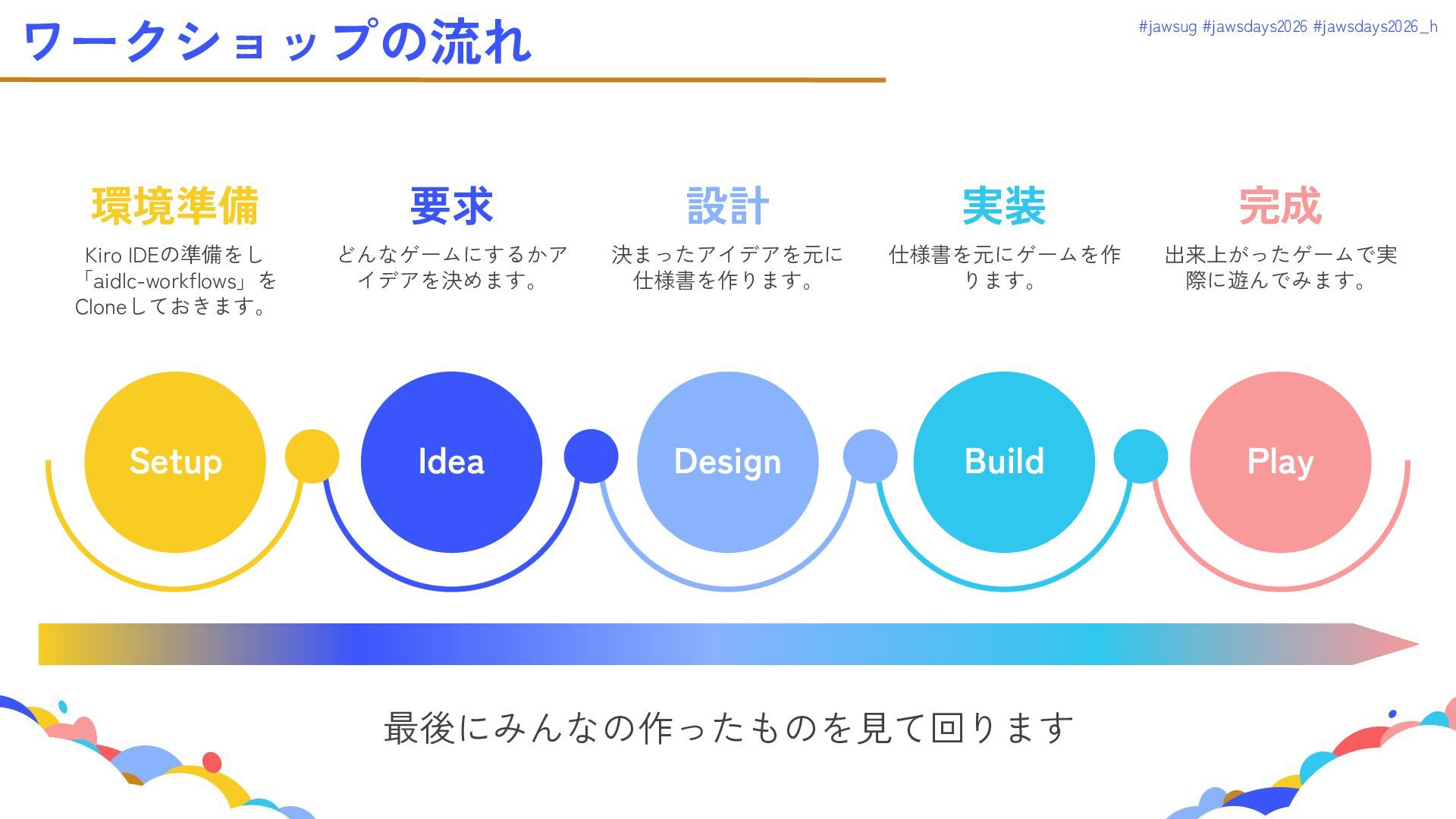 ワークショップの流れ

#jawsug #jawsdays2026 #jawsdays2026_h

環境準備
Kiro IDEの準備をし「aidlc-workflows」をCloneしておきます。

要求
どんなゲームにするかアイデアを決めます。

設計
決まったアイデアを元に仕様書を作ります。

実装
仕様書を元にゲームを作ります。

完成
出来上がったゲームで実際に遊んでみます。

Setup

Idea

Design

Build

Play

最後にみんなの作ったものを見て回ります